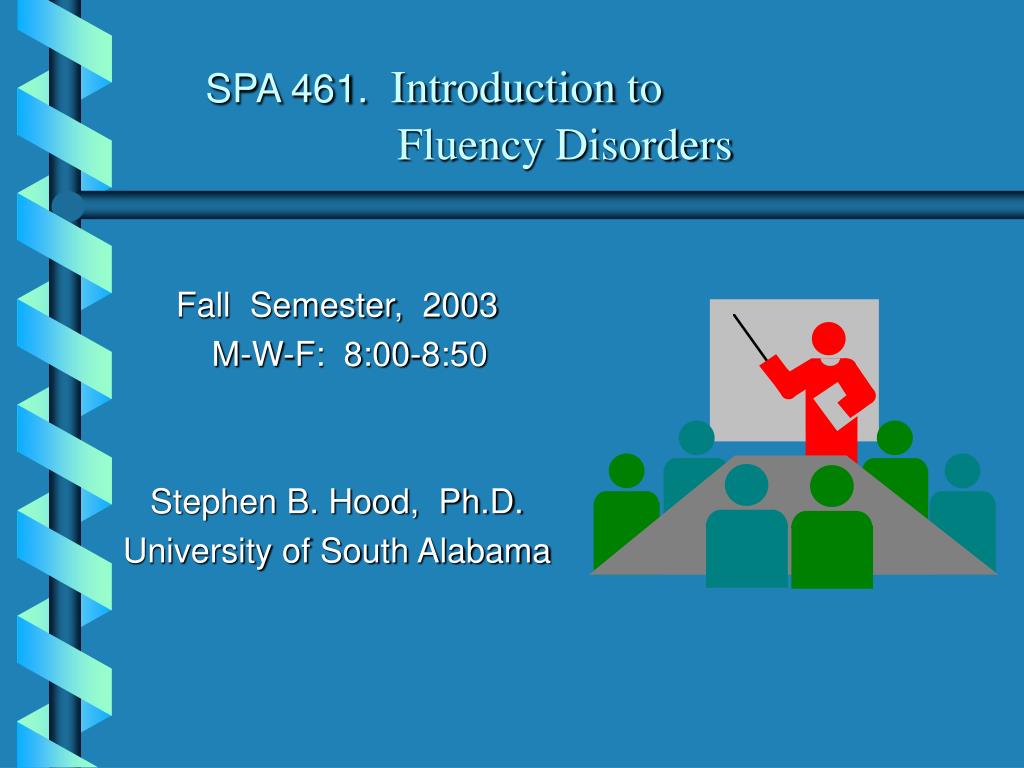 SPA 461. Introduction to Fluency Disorders

Fall Semester, 2003
M-W-F: 8:00-8:50

Stephen B. Hood, Ph.D.
University of South Alabama